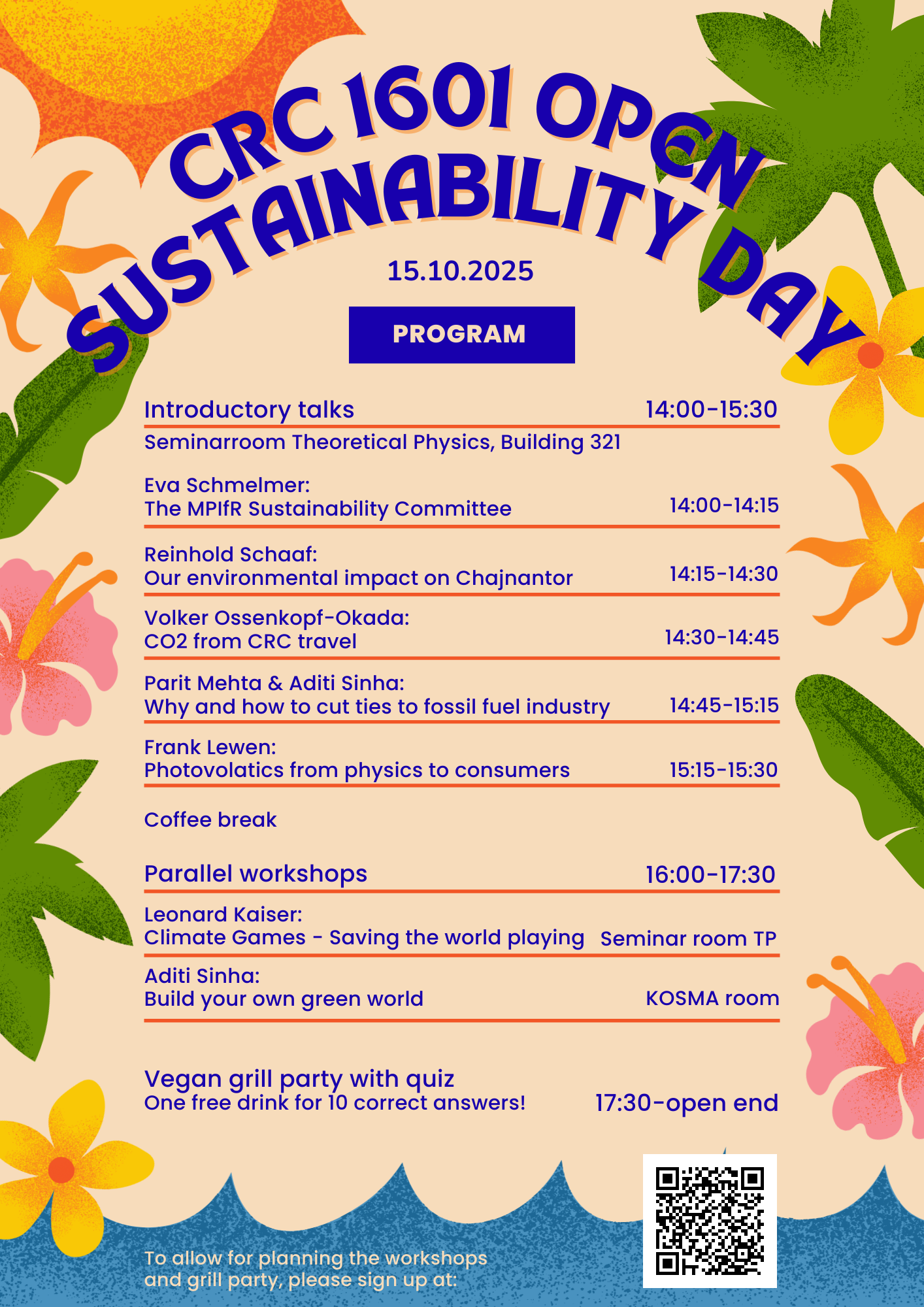 CRC 1601 OPEN SUSTAINABILITY DAY

15.10.2025

PROGRAM

Introductory talks 14:00-15:30

Seminarroom Theoretical Physics, Building 321

Eva Schmelmer:
The MPIfR Sustainability Committee 14:00-14:15

Reinhold Schaaf:
Our environmental impact on Chajnantor 14:15-14:30

Volker Ossenkopf-Okada:
CO2 from CRC travel 14:30-14:45

Parit Mehta & Aditi Sinha:
Why and how to cut ties to fossil fuel industry 14:45-15:15

Frank Lewen:
Photovolatics from physics to consumers 15:15-15:30

Coffee break

Parallel workshops 16:00-17:30

Leonard Kaiser:
Climate Games - Saving the world playing Seminar room TP

Aditi Sinha:
Build your own green world KOSMA room

Vegan grill party with quiz
One free drink for 10 correct answers! 17:30-open end

To allow for planning the workshops and grill party, please sign up at: